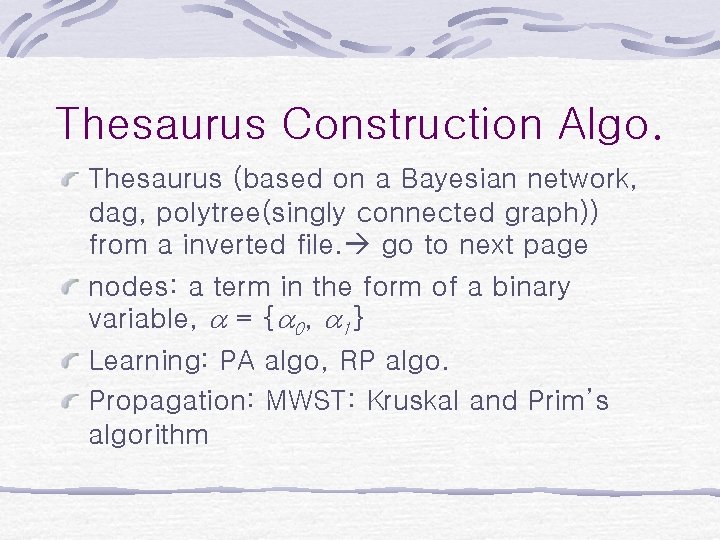 Thesaurus Construction Algo.

Thesaurus (based on a Bayesian network, dag, polytree(singly connected graph)) from a inverted file.→ go to next page

nodes: a term in the form of a binary variable, $\alpha = \{\alpha_0, \alpha_1\}$

Learning: PA algo, RP algo.

Propagation: MWST: Kruskal and Prim's algorithm